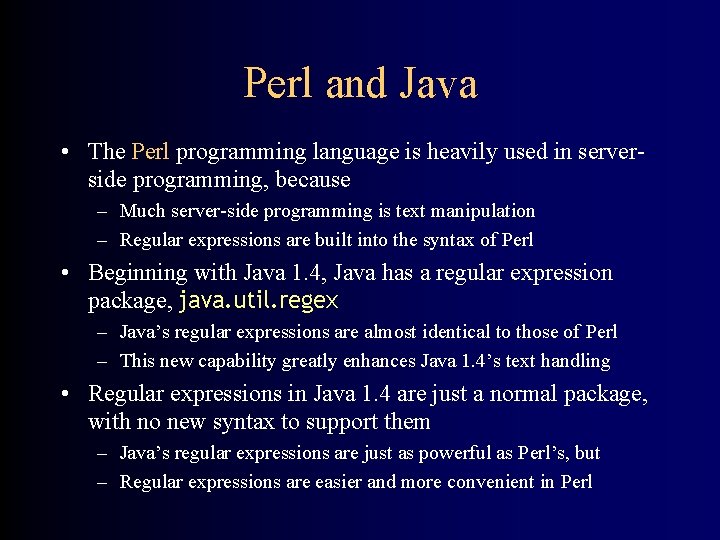 Perl and Java

• The Perl programming language is heavily used in server-side programming, because
  – Much server-side programming is text manipulation
  – Regular expressions are built into the syntax of Perl
• Beginning with Java 1.4, Java has a regular expression package, java.util.regex
  – Java's regular expressions are almost identical to those of Perl
  – This new capability greatly enhances Java 1.4's text handling
• Regular expressions in Java 1.4 are just a normal package, with no new syntax to support them
  – Java's regular expressions are just as powerful as Perl's, but
  – Regular expressions are easier and more convenient in Perl